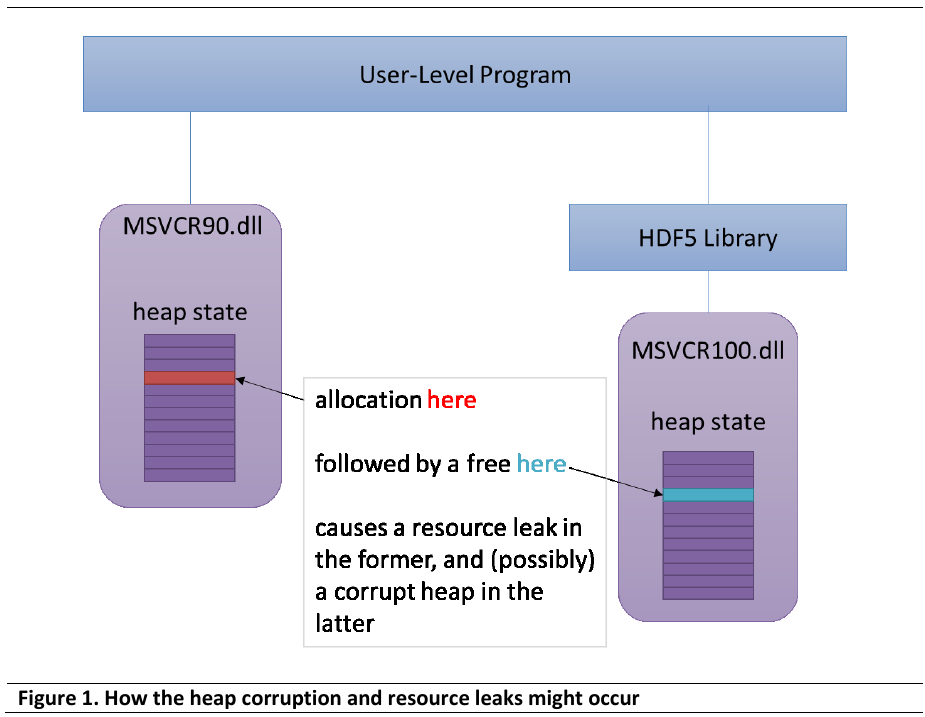 User-Level Program

MSVCR90.dll

heap state

HDF5 Library

MSVCR100.dll

heap state

allocation here

followed by a free here

causes a resource leak in the former, and (possibly) a corrupt heap in the latter

Figure 1. How the heap corruption and resource leaks might occur